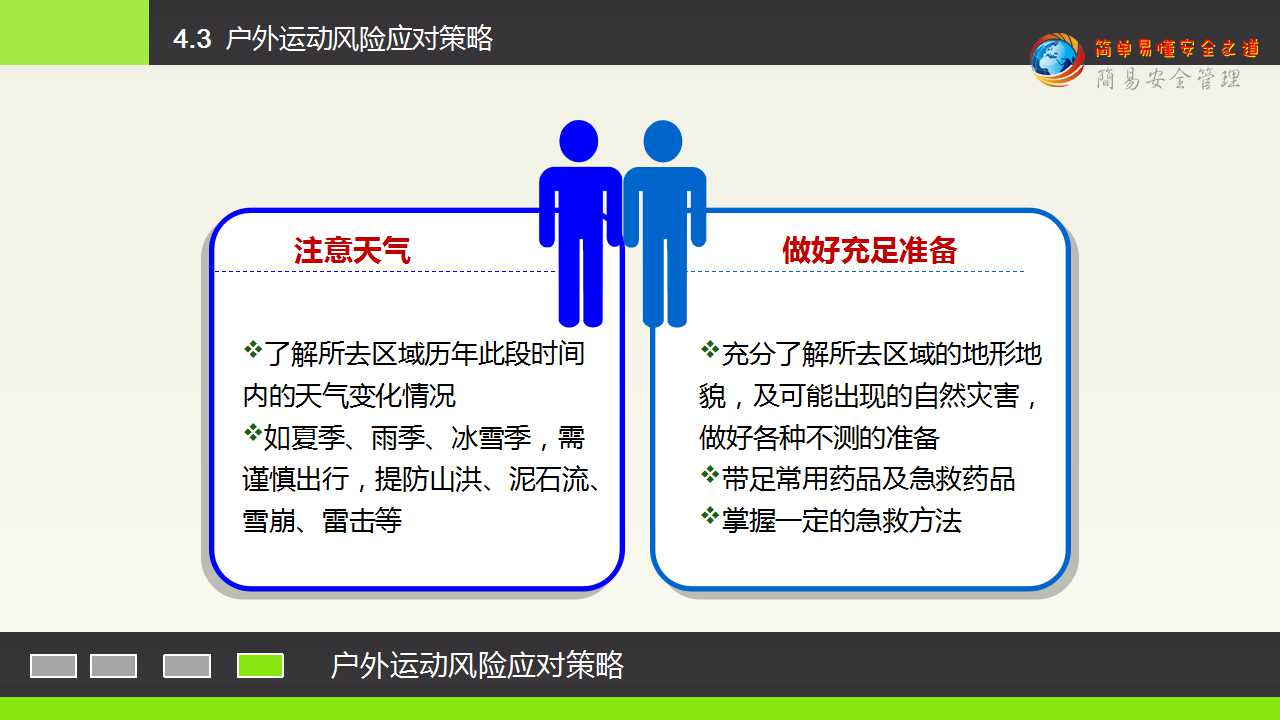 4.3 户外运动风险应对策略

简单易懂安全之道
簡易安全管理

注意天气

❖了解所去区域历年此段时间内的天气变化情况
❖如夏季、雨季、冰雪季，需谨慎出行，提防山洪、泥石流、雪崩、雷击等

做好充足准备

❖充分了解所去区域的地形地貌，及可能出现的自然灾害，做好各种不测的准备
❖带足常用药品及急救药品
❖掌握一定的急救方法

户外运动风险应对策略